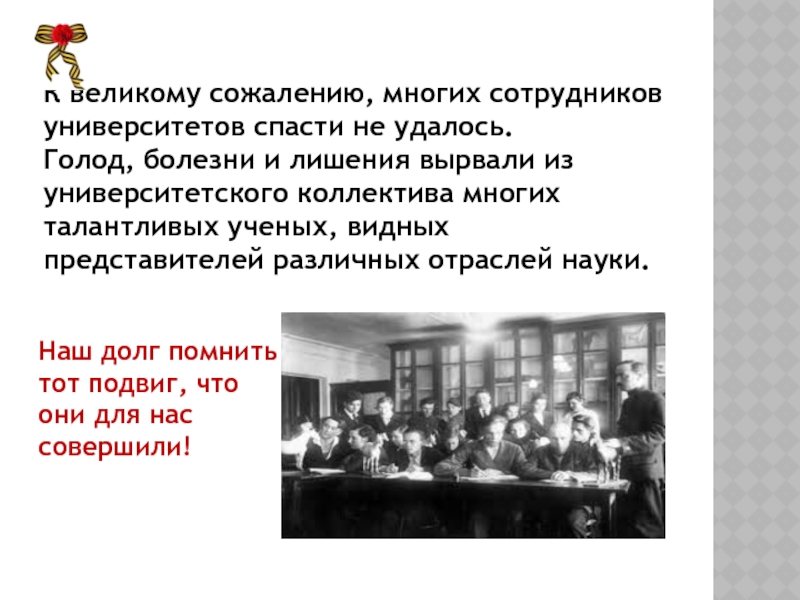 К великому сожалению, многих сотрудников университетов спасти не удалось.
Голод, болезни и лишения вырвали из университетского коллектива многих талантливых ученых, видных представителей различных отраслей науки.

Наш долг помнить тот подвиг, что они для нас совершили!